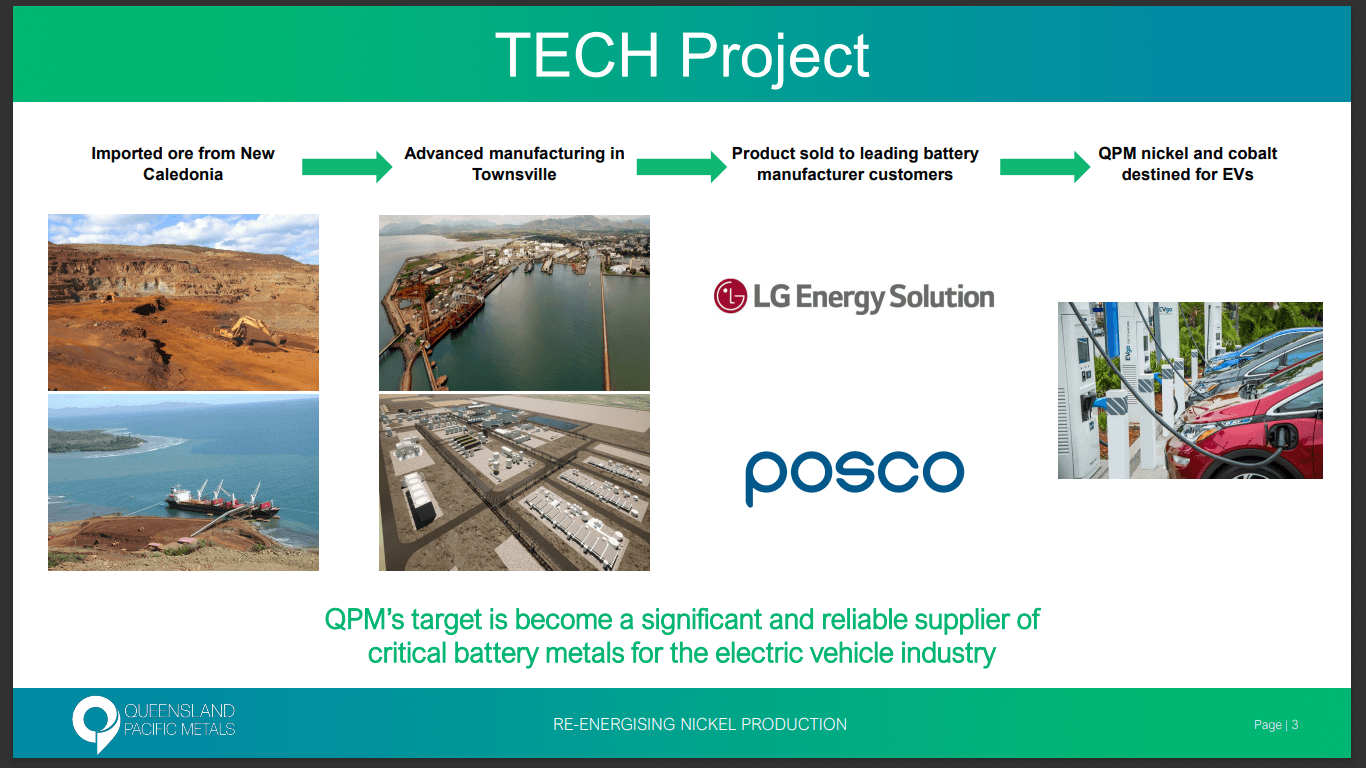 TECH Project

Imported ore from New Caledonia

Advanced manufacturing in Townsville

Product sold to leading battery manufacturer customers

QPM nickel and cobalt destined for EVs

LG Energy Solution

posco

EVgo

QPM's target is become a significant and reliable supplier of critical battery metals for the electric vehicle industry

QUEENSLAND PACIFIC METALS

RE-ENERGISING NICKEL PRODUCTION

Page | 3